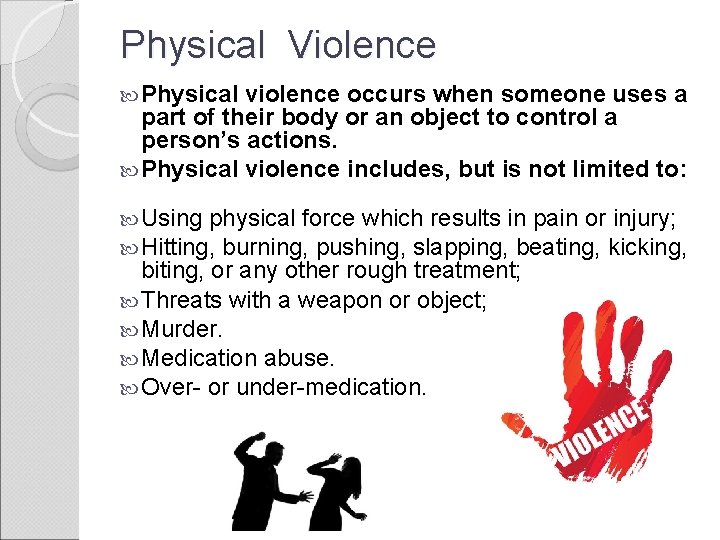 Physical Violence

Physical violence occurs when someone uses a part of their body or an object to control a person's actions.

Physical violence includes, but is not limited to:

Using physical force which results in pain or injury;

Hitting, burning, pushing, slapping, beating, kicking, biting, or any other rough treatment;

Threats with a weapon or object;

Murder.

Medication abuse.

Over- or under-medication.

VIOLENCE